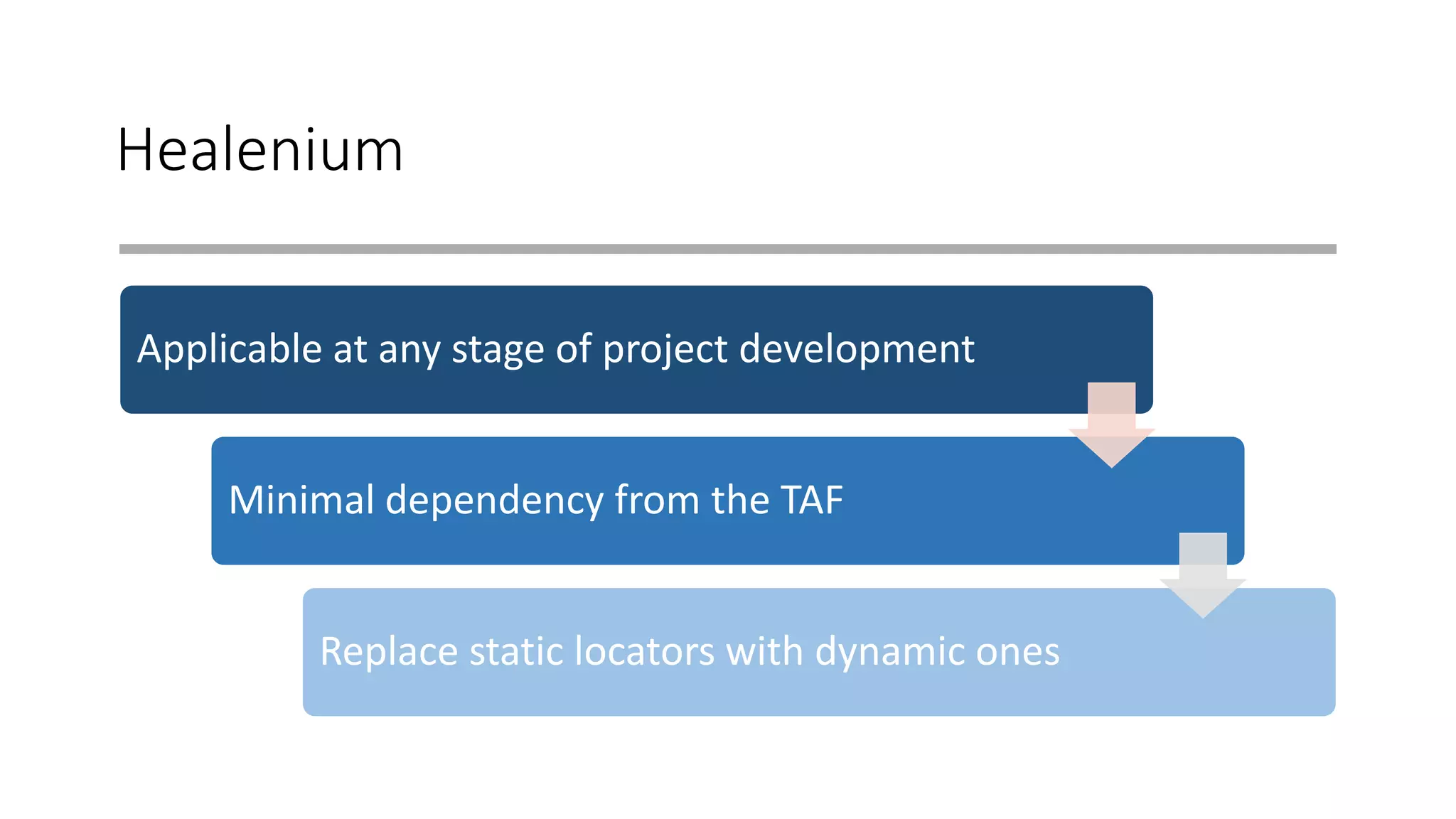 Healenium

Applicable at any stage of project development

Minimal dependency from the TAF

Replace static locators with dynamic ones